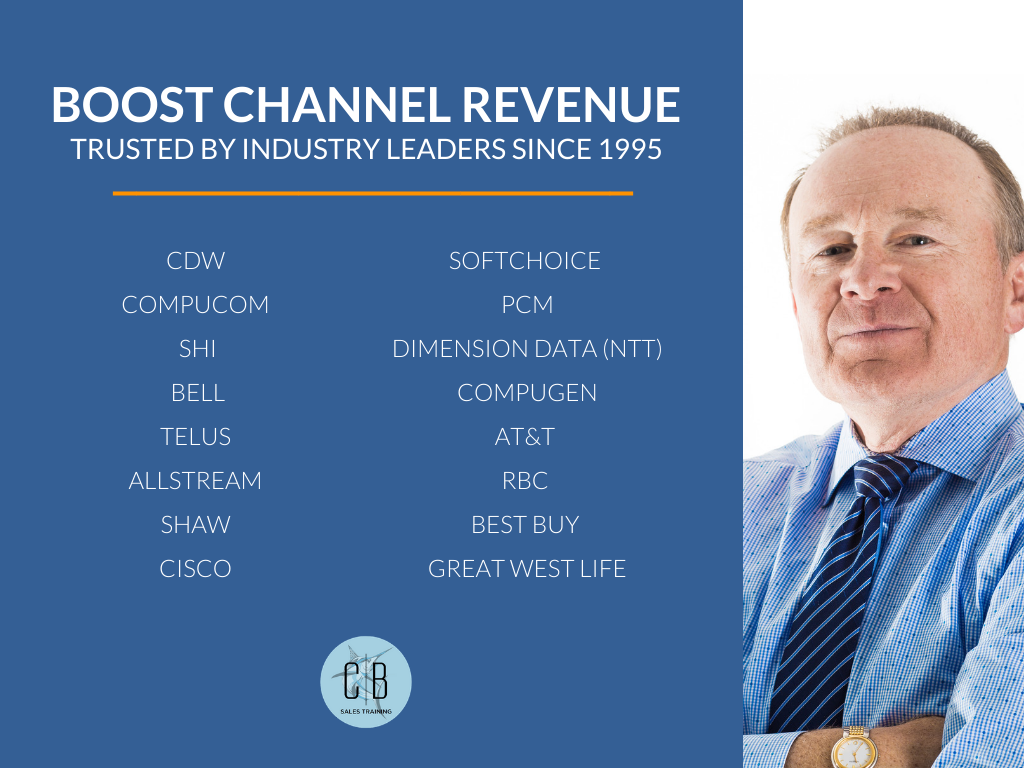 BOOST CHANNEL REVENUE
TRUSTED BY INDUSTRY LEADERS SINCE 1995

CDW
COMPUCOM
SHI
BELL
TELUS
ALLSTREAM
SHAW
CISCO

SOFTCHOICE
PCM
DIMENSION DATA (NTT)
COMPUGEN
AT&T
RBC
BEST BUY
GREAT WEST LIFE

CB
SALES TRAINING